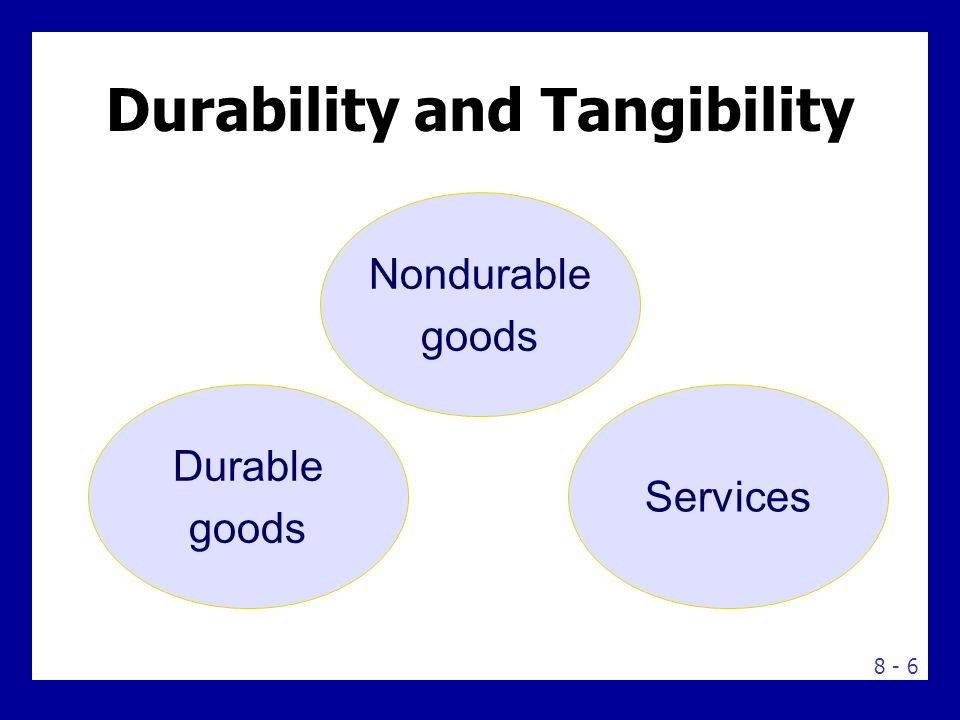 Durability and Tangibility

Nondurable goods

Durable goods

Services

8 - 6